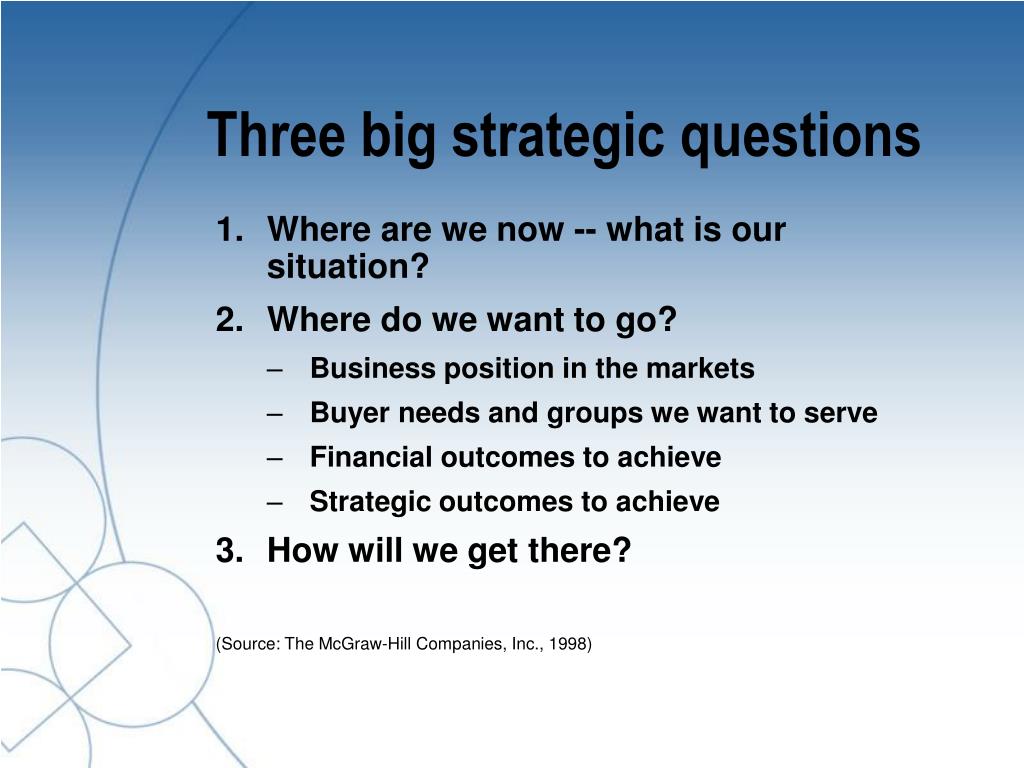 Three big strategic questions

1. Where are we now -- what is our situation?
2. Where do we want to go?
– Business position in the markets
– Buyer needs and groups we want to serve
– Financial outcomes to achieve
– Strategic outcomes to achieve
3. How will we get there?

(Source: The McGraw-Hill Companies, Inc., 1998)